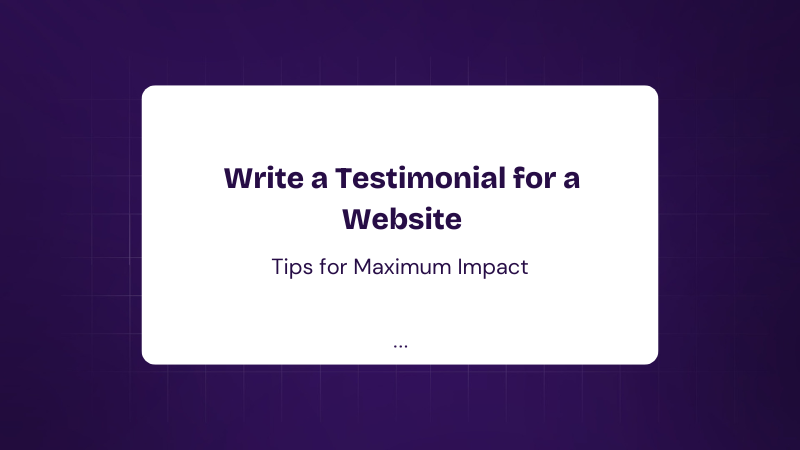 Write a Testimonial for a Website

Tips for Maximum Impact

...